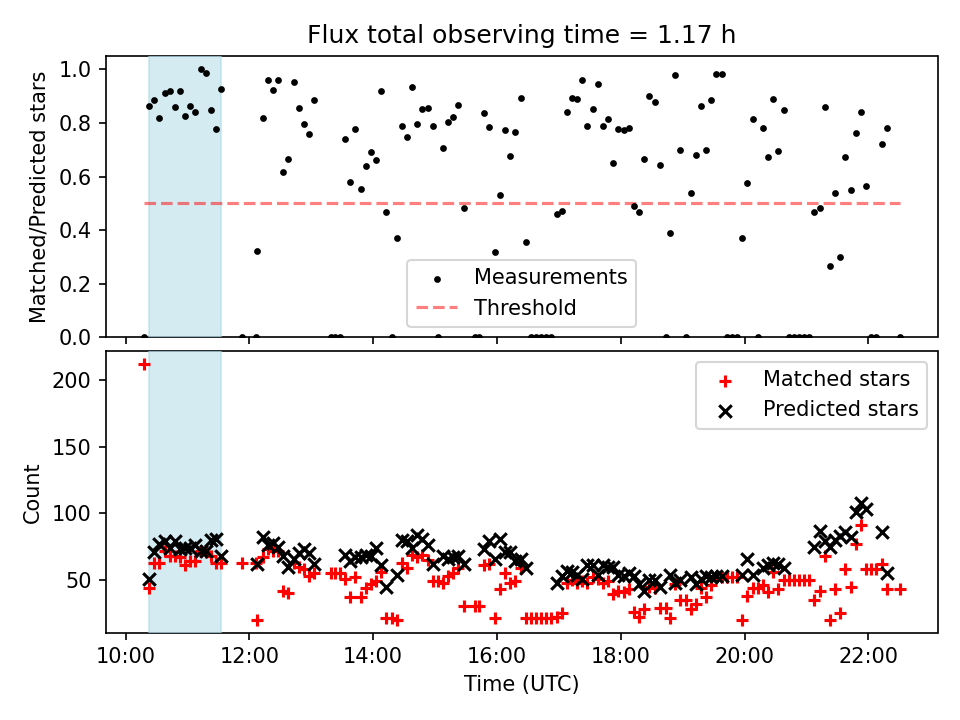 Flux total observing time = 1.17 h

Matched/Predicted stars

1.0
0.8
0.6
0.4
0.2
0.0

Measurements
Threshold

Count

200
150
100
50

Matched stars
Predicted stars

10:00
12:00
14:00
16:00
18:00
20:00
22:00

Time (UTC)